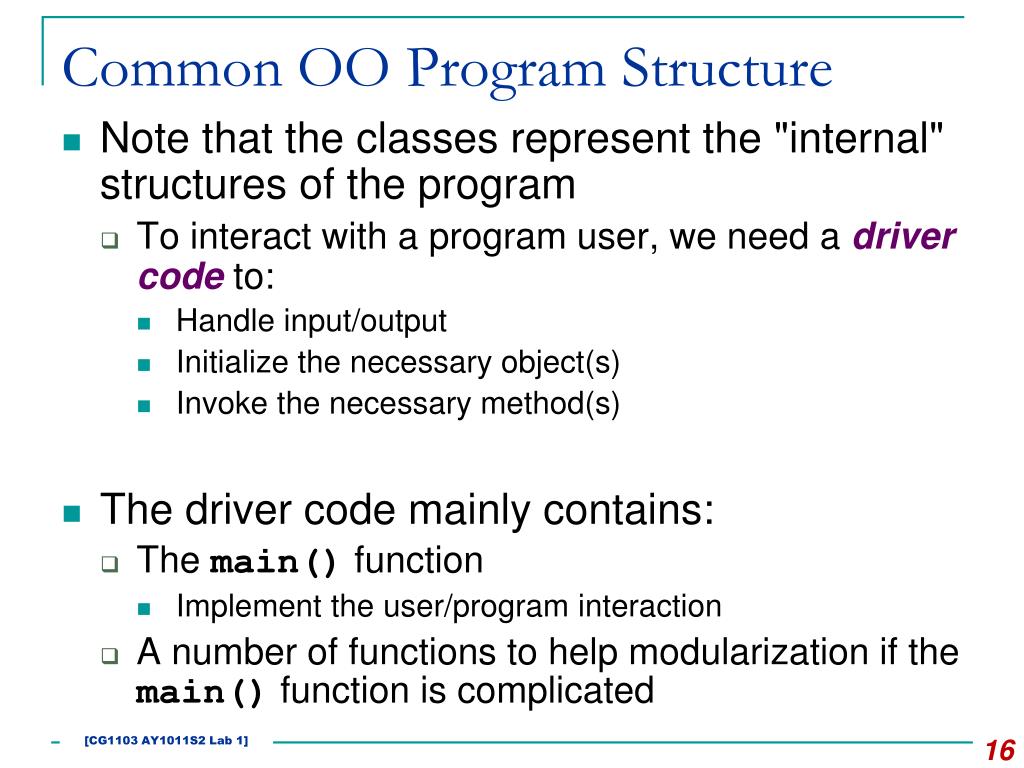 Common OO Program Structure

Note that the classes represent the "internal" structures of the program

To interact with a program user, we need a driver code to:

Handle input/output

Initialize the necessary object(s)

Invoke the necessary method(s)

The driver code mainly contains:

The main() function

Implement the user/program interaction

A number of functions to help modularization if the main() function is complicated

[CG1103 AY1011S2 Lab 1]

16